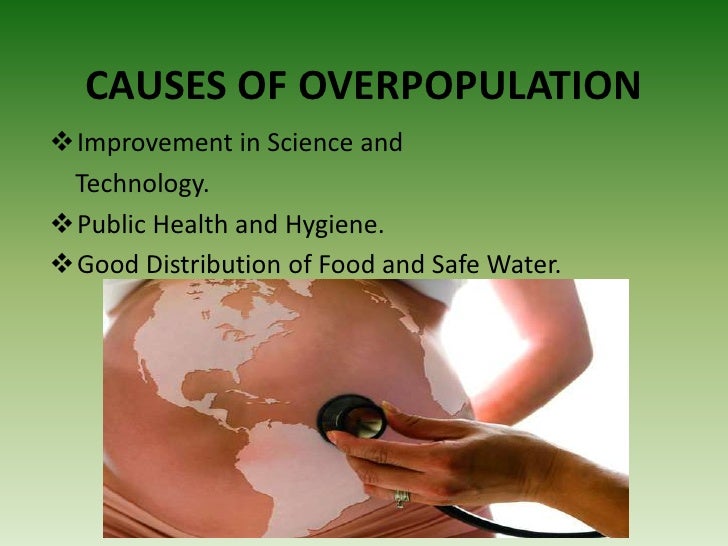 CAUSES OF OVERPOPULATION

❖ Improvement in Science and Technology.

❖ Public Health and Hygiene.

❖ Good Distribution of Food and Safe Water.